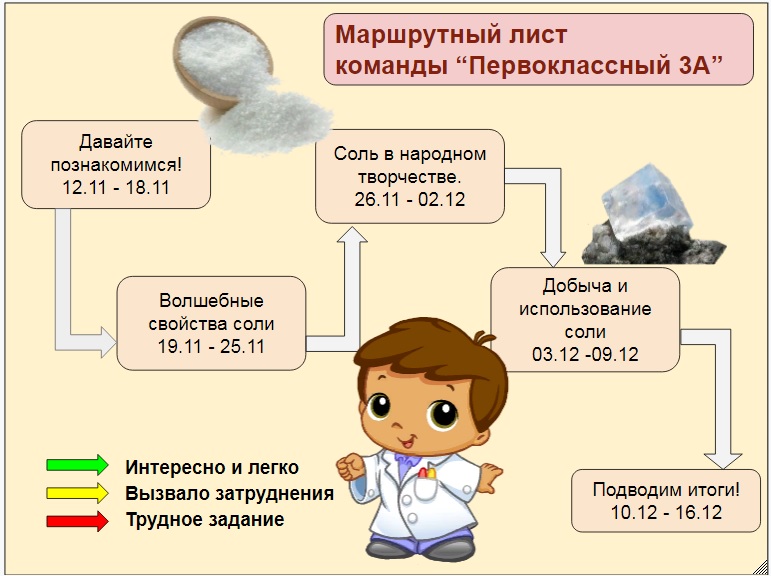 Маршрутный лист
команды “Первоклассный 3А”

Давайте познакомимся!
12.11 - 18.11

Волшебные свойства соли
19.11 - 25.11

Соль в народном творчестве.
26.11 - 02.12

Добыча и использование соли
03.12 -09.12

Подводим итоги!
10.12 - 16.12

Интересно и легко
Вызвало затруднения
Трудное задание